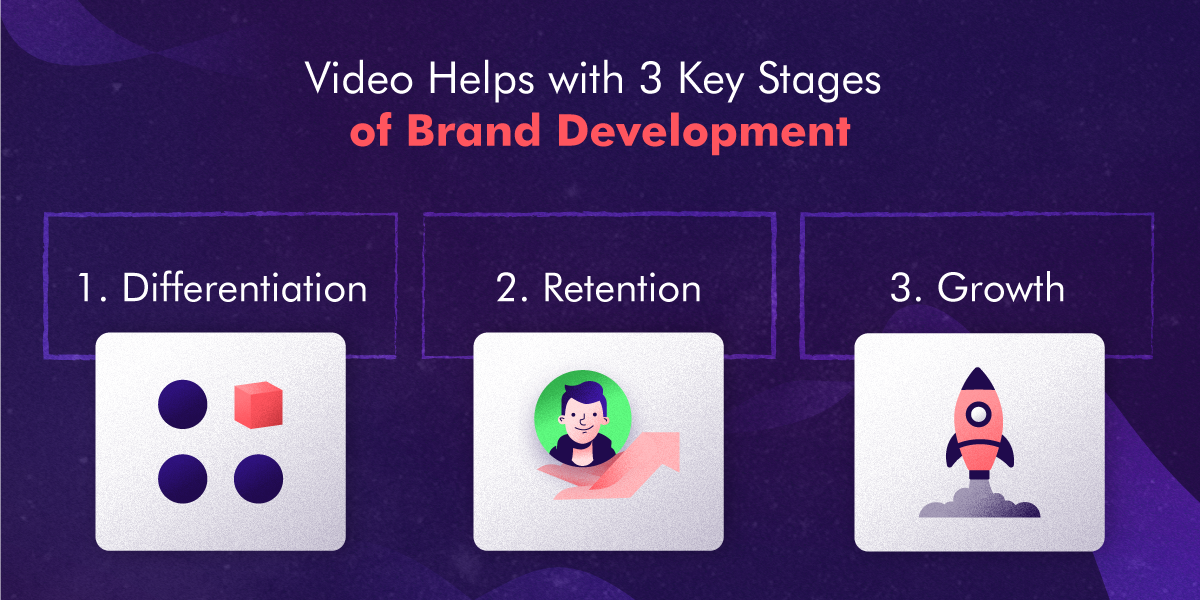 Video Helps with 3 Key Stages
of Brand Development

1. Differentiation

2. Retention

3. Growth